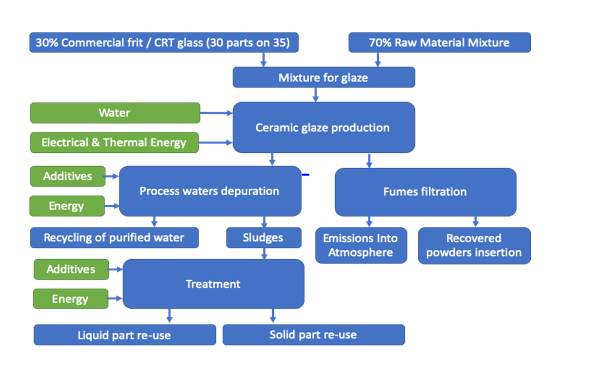 30% Commercial frit / CRT glass (30 parts on 35)

70% Raw Material Mixture

Mixture for glaze

Water

Electrical & Thermal Energy

Ceramic glaze production

Additives

Energy

Process waters depuration

Fumes filtration

Recycling of purified water

Sludges

Emissions Into Atmosphere

Recovered powders insertion

Additives

Energy

Treatment

Liquid part re-use

Solid part re-use